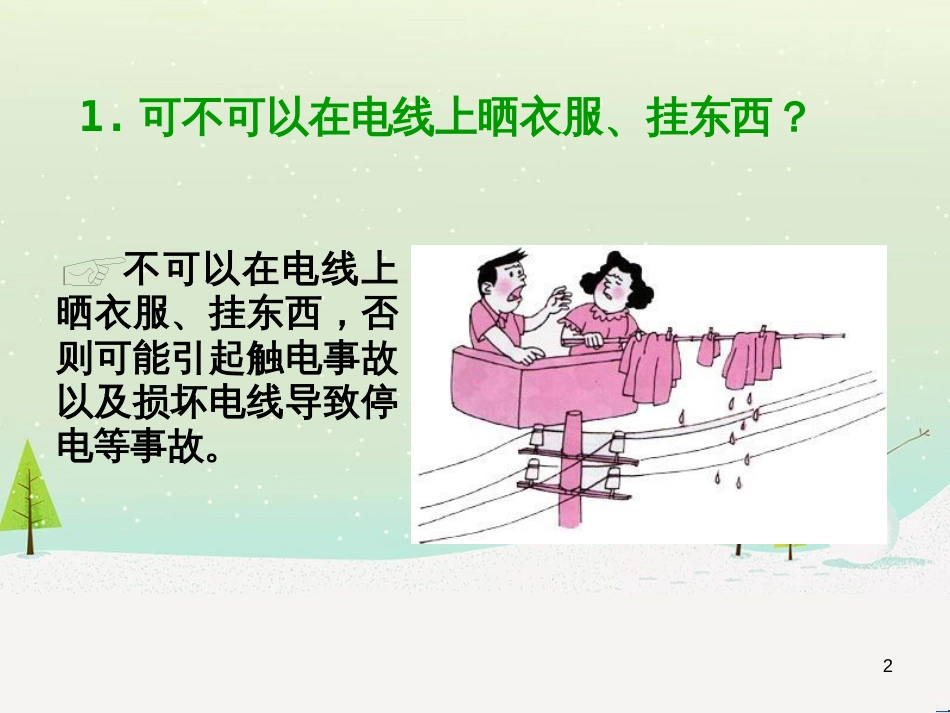 1. 可不可以在电线上晒衣服、挂东西？

不可以在电线上晒衣服、挂东西，否则可能引起触电事故以及损坏电线导致停电等事故。

2